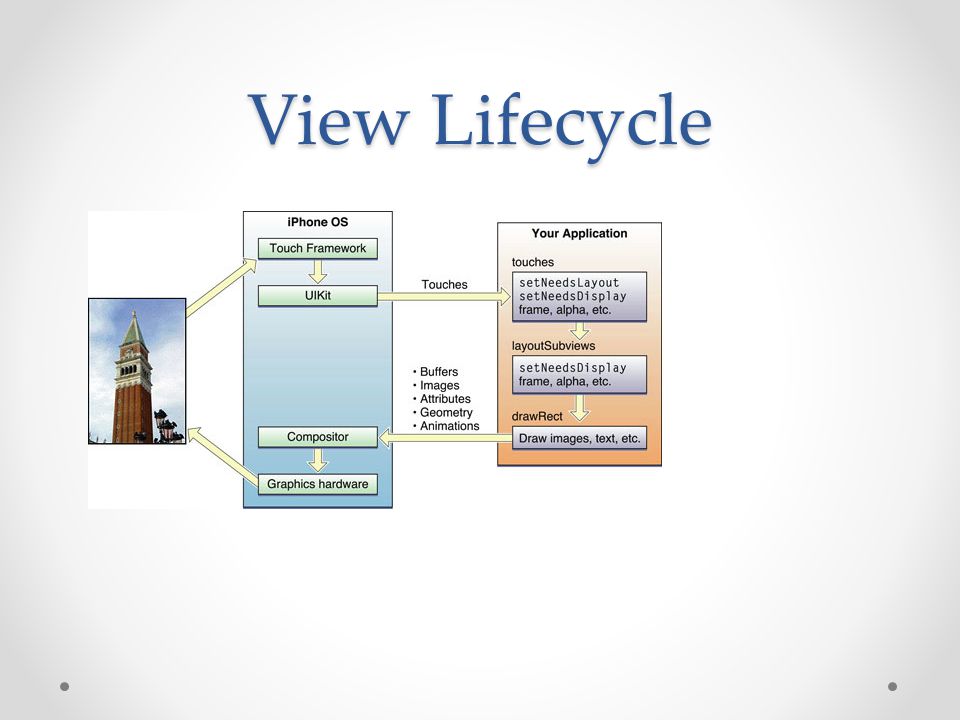 View Lifecycle

iPhone OS

Touch Framework

UIKit

Compositor

Graphics hardware

Touches

• Buffers
• Images
• Attributes
• Geometry
• Animations

Your Application

touches

setNeedsLayout
setNeedsDisplay
frame, alpha, etc.

layoutSubviews

setNeedsDisplay
frame, alpha, etc.

drawRect

Draw images, text, etc.